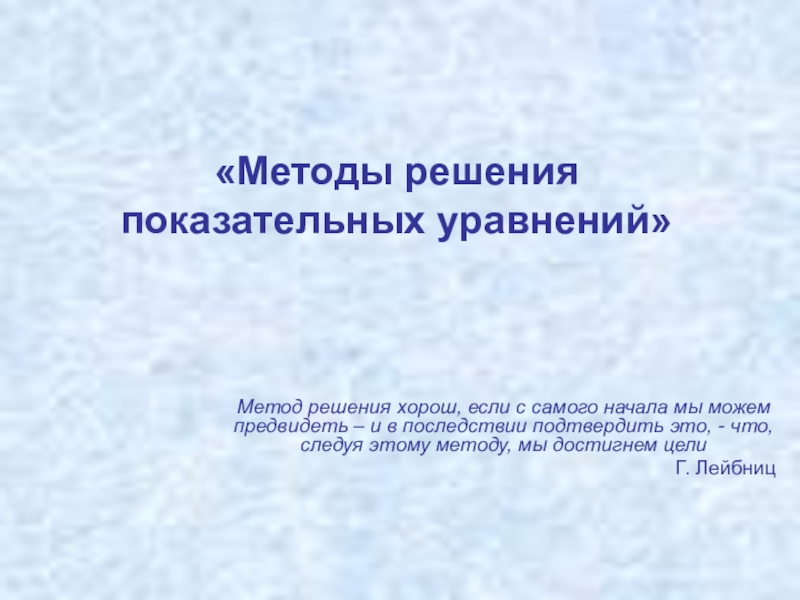 «Методы решения показательных уравнений»

Метод решения хорош, если с самого начала мы можем предвидеть – и в последствии подтвердить это, - что, следуя этому методу, мы достигнем цели

Г. Лейбниц